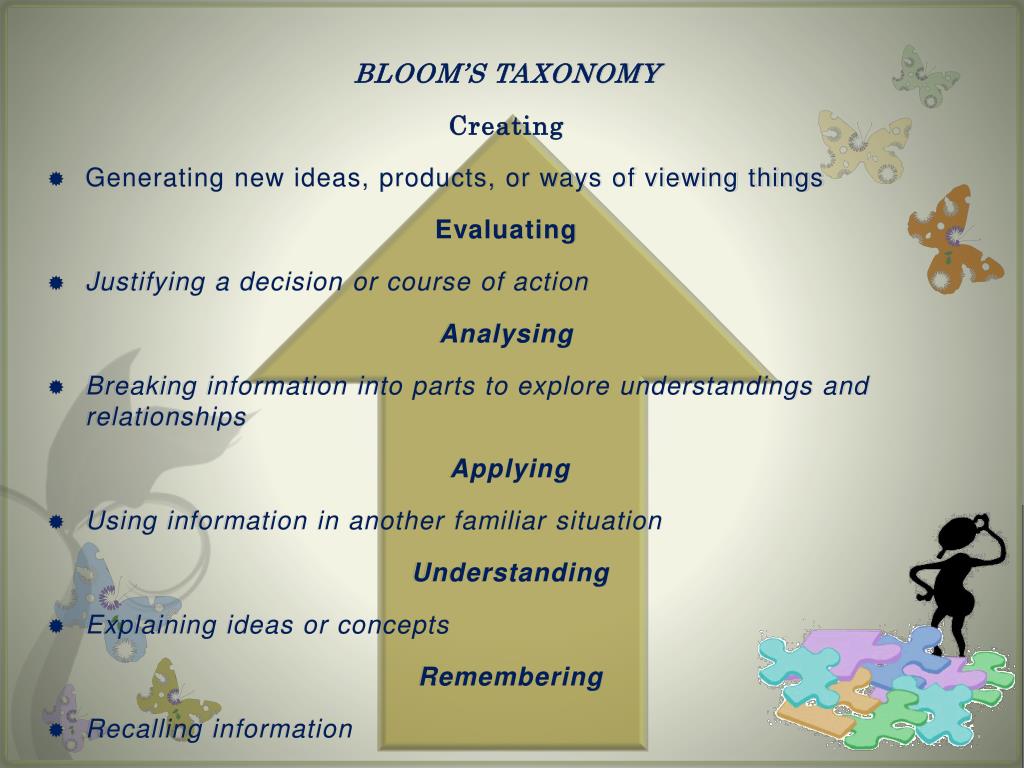 BLOOM'S TAXONOMY

Creating

Generating new ideas, products, or ways of viewing things

Evaluating

Justifying a decision or course of action

Analysing

Breaking information into parts to explore understandings and relationships

Applying

Using information in another familiar situation

Understanding

Explaining ideas or concepts

Remembering

Recalling information